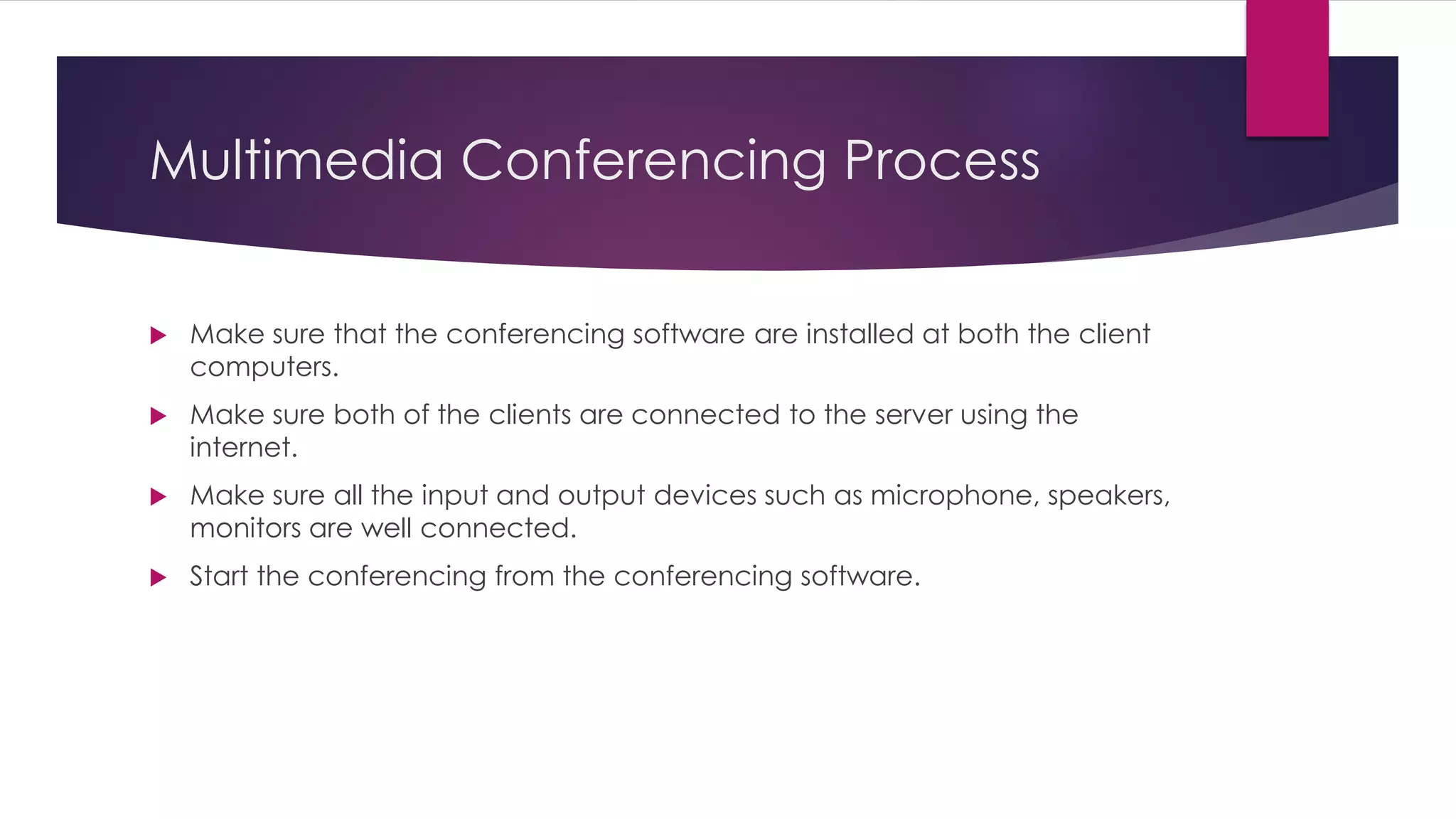 Multimedia Conferencing Process

▶ Make sure that the conferencing software are installed at both the client computers.

▶ Make sure both of the clients are connected to the server using the internet.

▶ Make sure all the input and output devices such as microphone, speakers, monitors are well connected.

▶ Start the conferencing from the conferencing software.